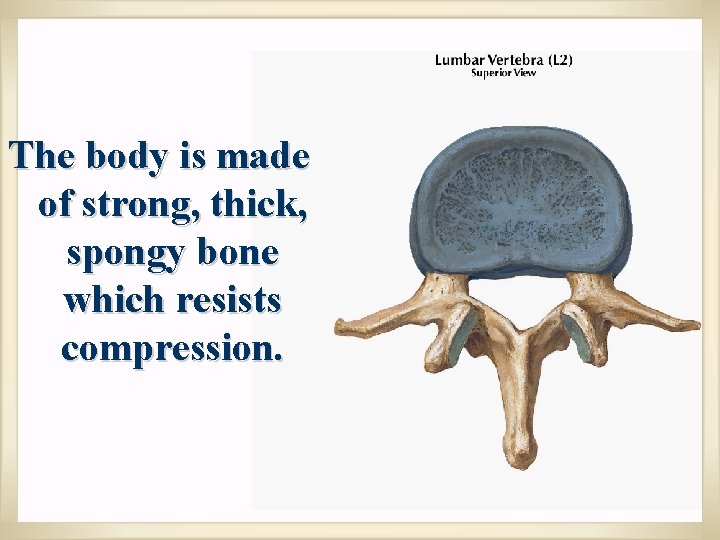 The body is made of strong, thick, spongy bone which resists compression.

Lumbar Vertebra (L2)
Superior View